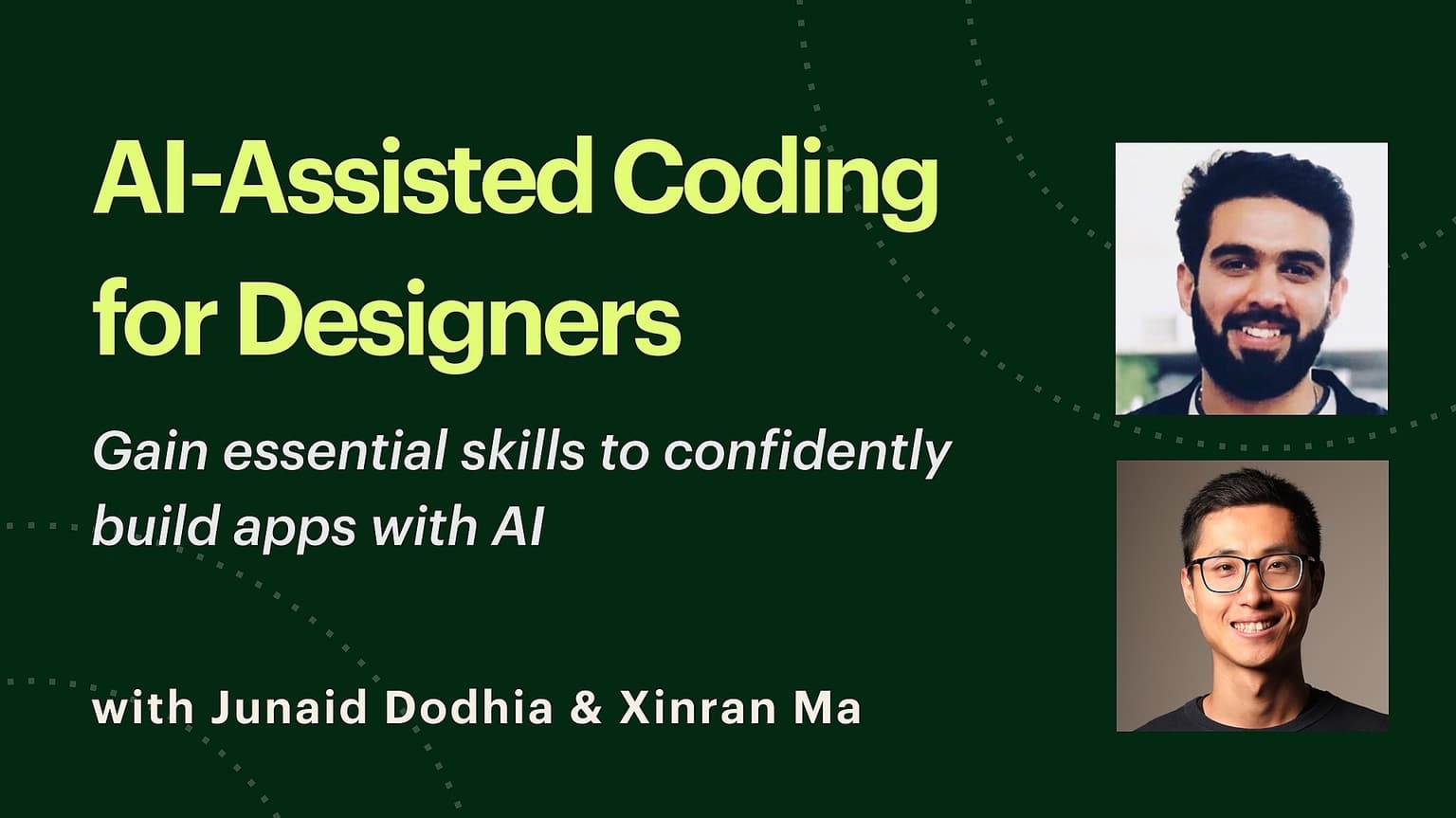 AI-Assisted Coding for Designers

Gain essential skills to confidently build apps with AI

with Junaid Dodhia & Xinran Ma